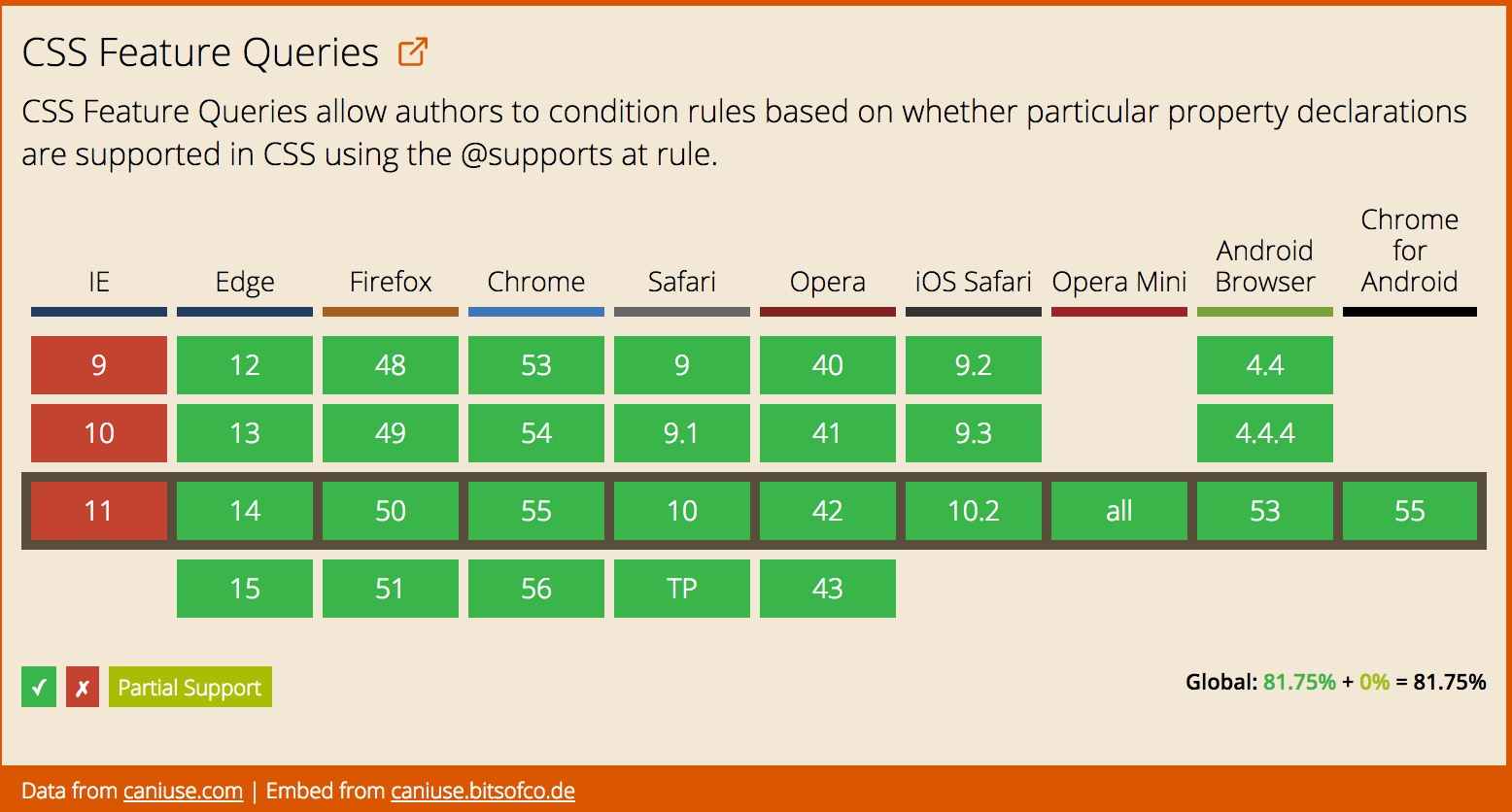 CSS Feature Queries

CSS Feature Queries allow authors to condition rules based on whether particular property declarations are supported in CSS using the @supports at rule.

| IE | Edge | Firefox | Chrome | Safari | Opera | iOS Safari | Opera Mini | Android Browser | Chrome for Android |
|---|---|---|---|---|---|---|---|---|---|
| 9 | 12 | 48 | 53 | 9 | 40 | 9.2 | | 4.4 | |
| 10 | 13 | 49 | 54 | 9.1 | 41 | 9.3 | | 4.4.4 | |
| 11 | 14 | 50 | 55 | 10 | 42 | 10.2 | all | 53 | 55 |
| | 15 | 51 | 56 | TP | 43 | | | | |

✓ ✗ Partial Support

Global: 81.75% + 0% = 81.75%

Data from caniuse.com | Embed from caniuse.bitsofco.de